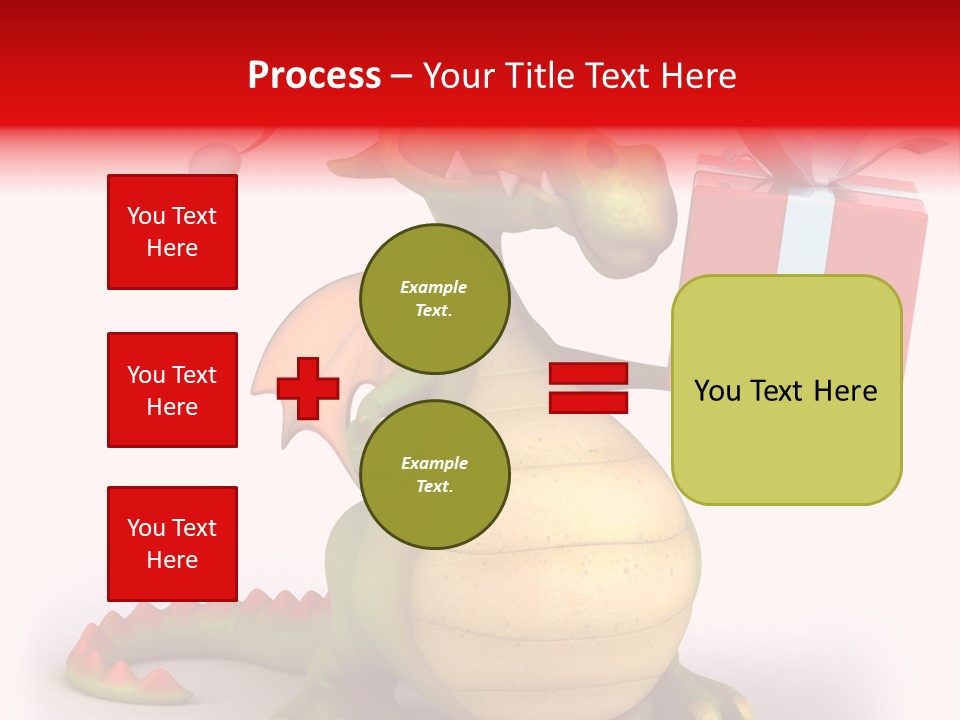 Process – Your Title Text Here

You Text Here

You Text Here

You Text Here

Example Text.

Example Text.

You Text Here